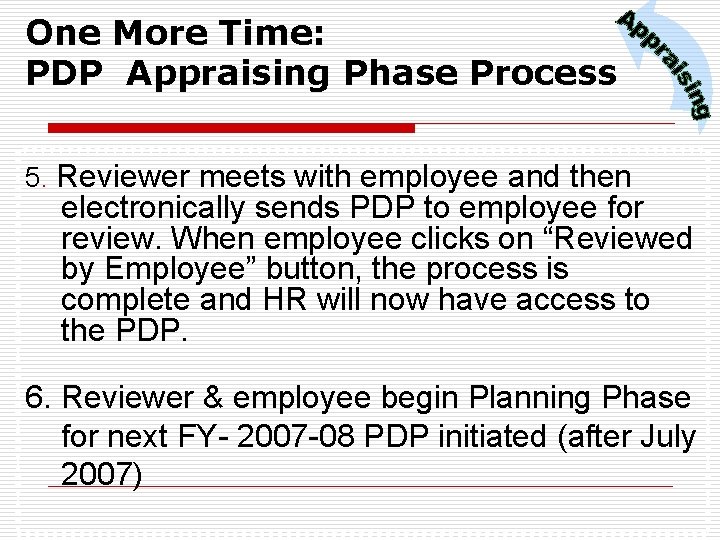 One More Time:
PDP  Appraising Phase Process

Appraising

5. Reviewer meets with employee and then electronically sends PDP to employee for review. When employee clicks on “Reviewed by Employee” button, the process is complete and HR will now have access to the PDP.

6. Reviewer & employee begin Planning Phase for next FY- 2007-08 PDP initiated (after July 2007)